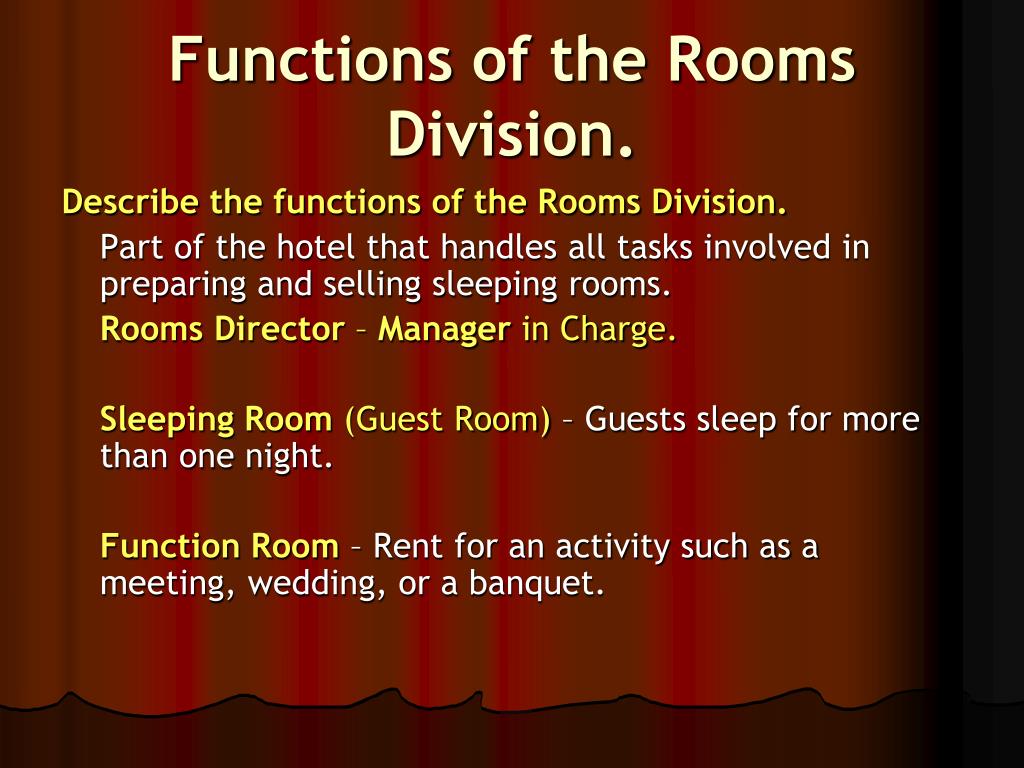 Functions of the Rooms Division.

Describe the functions of the Rooms Division.

Part of the hotel that handles all tasks involved in preparing and selling sleeping rooms.

Rooms Director – Manager in Charge.

Sleeping Room (Guest Room) – Guests sleep for more than one night.

Function Room – Rent for an activity such as a meeting, wedding, or a banquet.